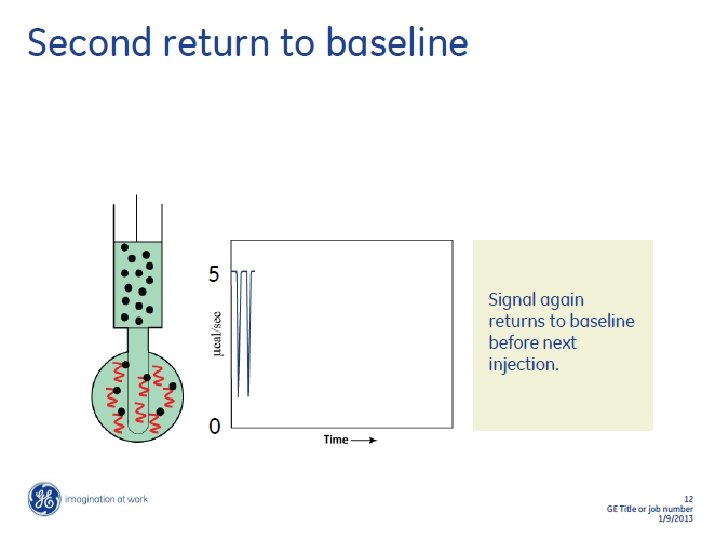 Second return to baseline

5

µcal/sec

0

Time

Signal again returns to baseline before next injection.

GE

imagination at work

12
GE Title or job number
1/9/2013